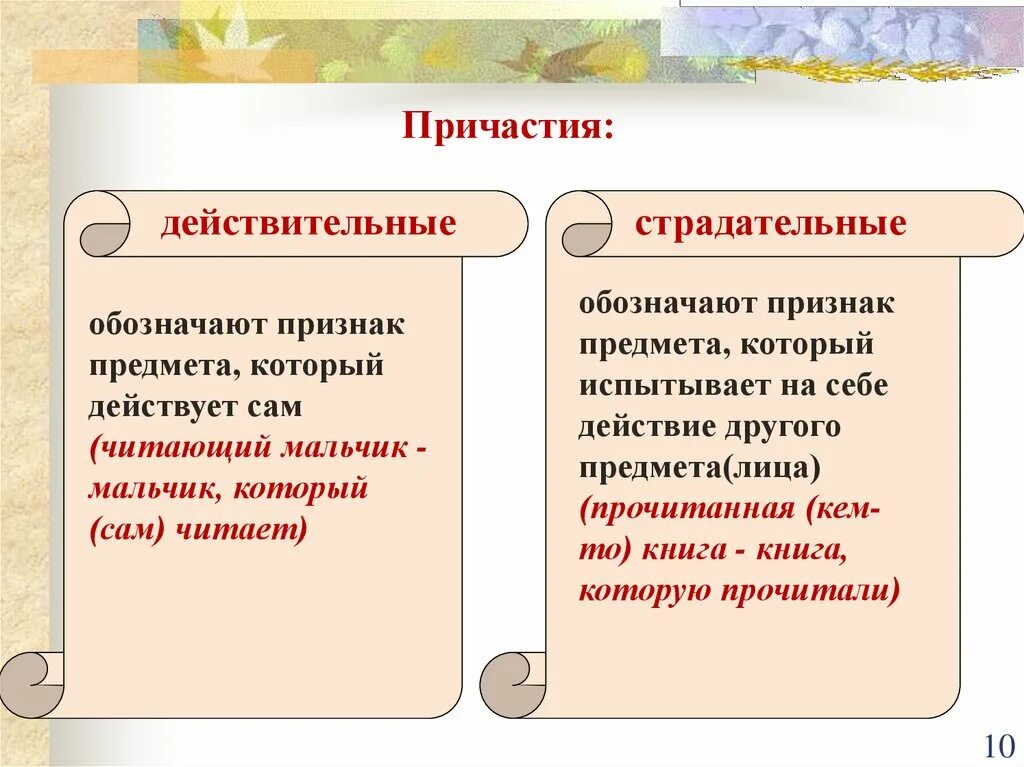 Причастия:

действительные

обозначают признак предмета, который действует сам (читающий мальчик - мальчик, который (сам) читает)

страдательные

обозначают признак предмета, который испытывает на себе действие другого предмета(лица) (прочитанная (кем-то) книга - книга, которую прочитали)

10